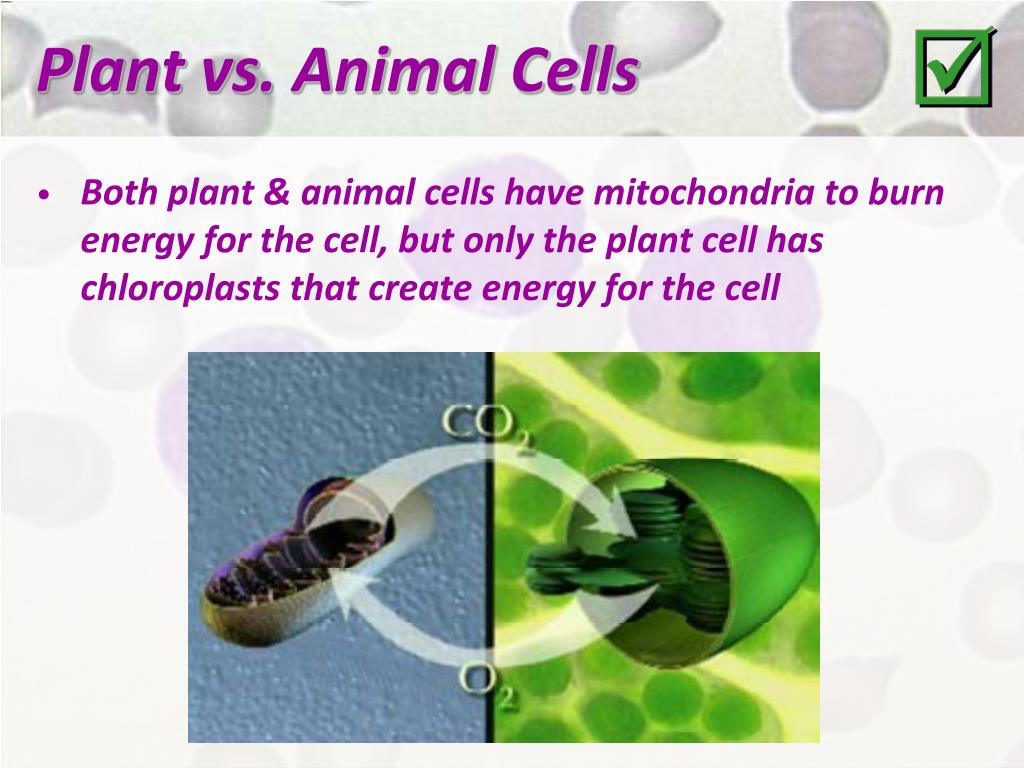 Plant vs. Animal Cells

• Both plant & animal cells have mitochondria to burn energy for the cell, but only the plant cell has chloroplasts that create energy for the cell

$CO_2$

$O_2$